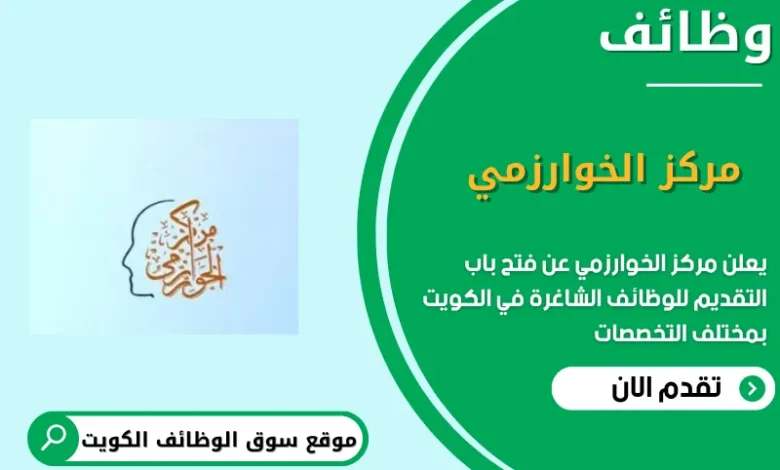 وظائف

مركز الخوارزمي

يعلن مركز الخوارزمي عن فتح باب التقديم للوظائف الشاغرة في الكويت بمختلف التخصصات

تقدم الان

مركز الخوارزمي

موقع سوق الوظائف الكويت